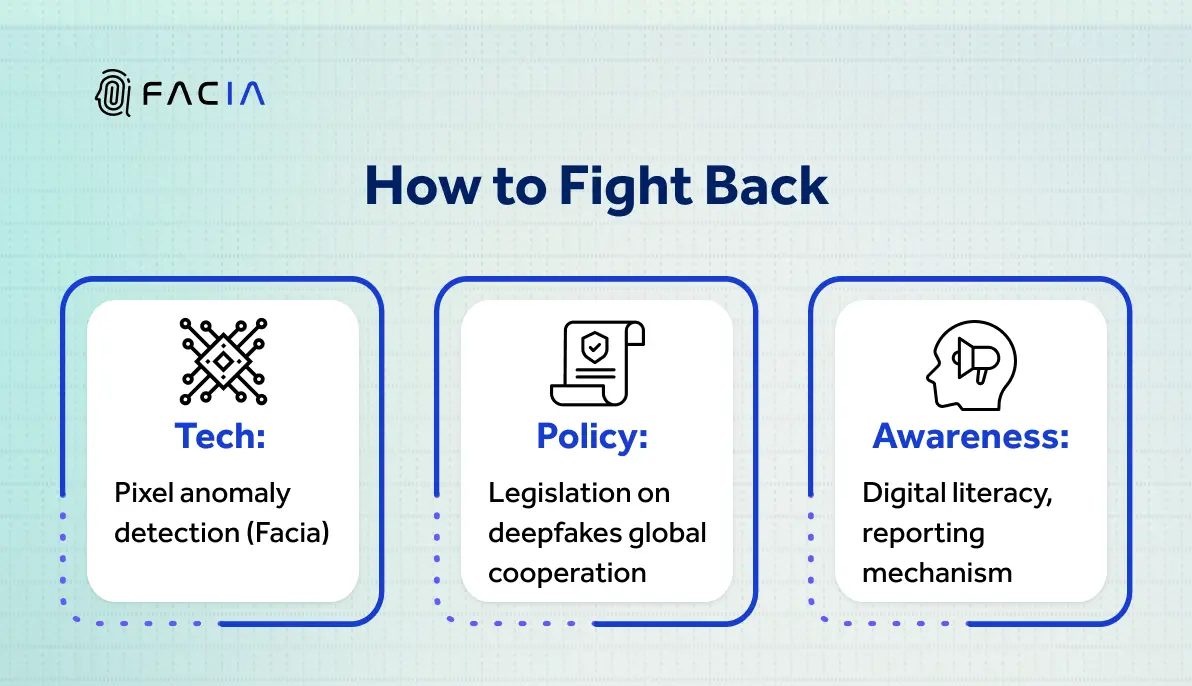 FACIA

How to Fight Back

Tech:
Pixel anomaly detection (Facia)

Policy:
Legislation on deepfakes global cooperation

Awareness:
Digital literacy, reporting mechanism